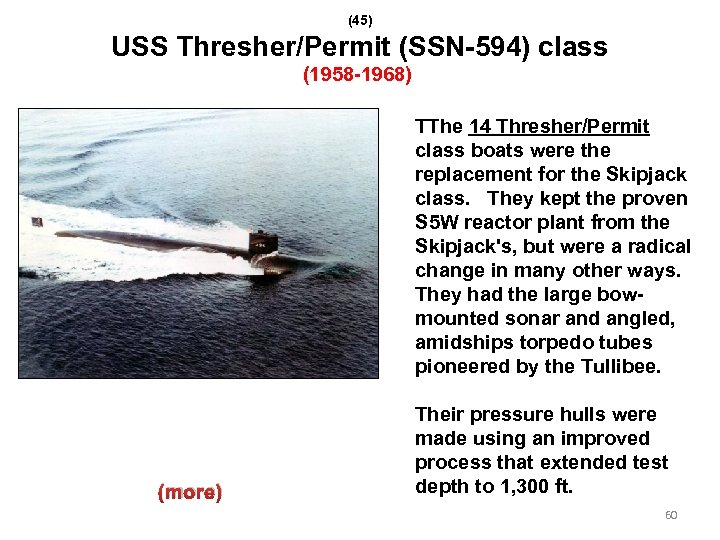 (45)
USS Thresher/Permit (SSN-594) class
(1958-1968)

594

TThe 14 Thresher/Permit class boats were the replacement for the Skipjack class. They kept the proven S5W reactor plant from the Skipjack's, but were a radical change in many other ways. They had the large bow-mounted sonar and angled, amidships torpedo tubes pioneered by the Tullibee.

Their pressure hulls were made using an improved process that extended test depth to 1,300 ft.

(more)

60